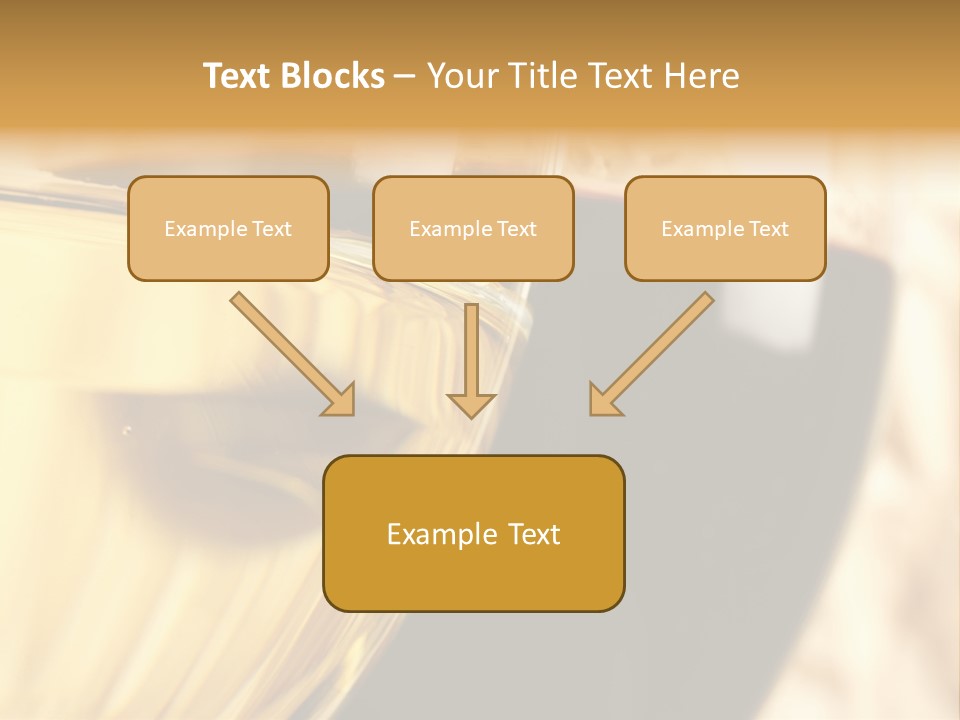 Text Blocks – Your Title Text Here

Example Text

Example Text

Example Text

Example Text